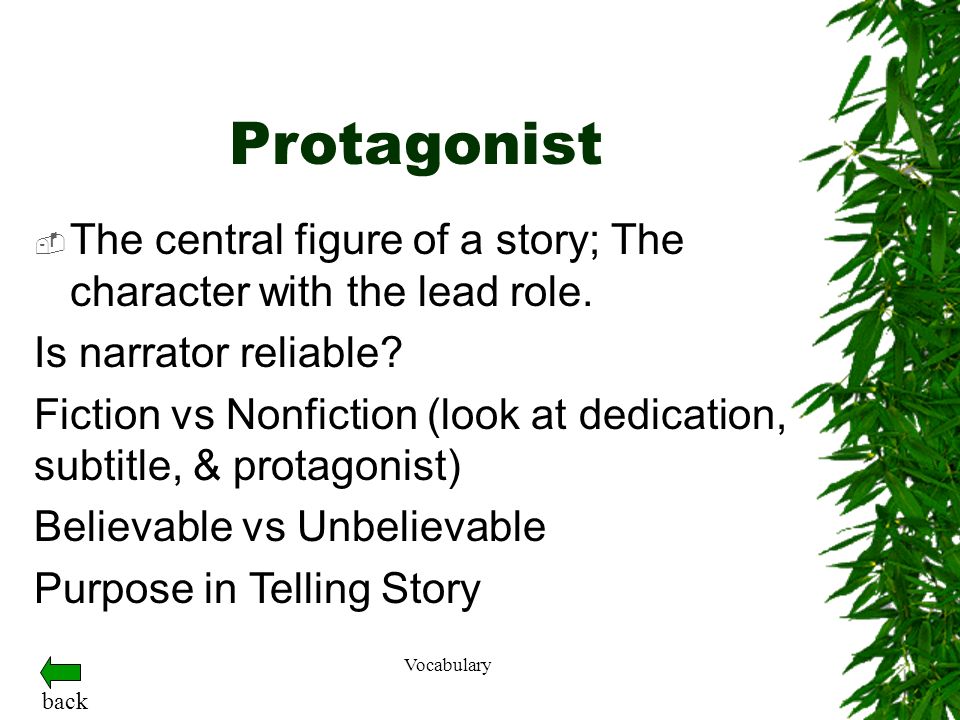 Protagonist

The central figure of a story; The character with the lead role.

Is narrator reliable?

Fiction vs Nonfiction (look at dedication, subtitle, & protagonist)

Believable vs Unbelievable

Purpose in Telling Story

back

Vocabulary